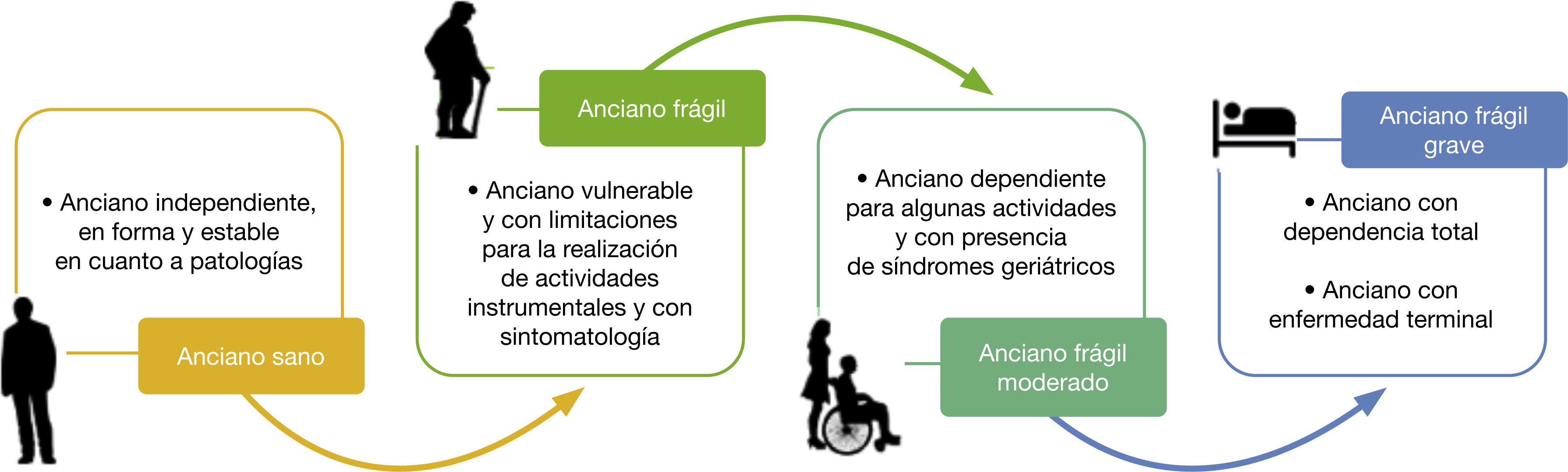 • Anciano independiente, en forma y estable en cuanto a patologías

Anciano sano

Anciano frágil

• Anciano vulnerable y con limitaciones para la realización de actividades instrumentales y con sintomatología

• Anciano dependiente para algunas actividades y con presencia de síndromes geriátricos

Anciano frágil moderado

Anciano frágil grave

• Anciano con dependencia total

• Anciano con enfermedad terminal